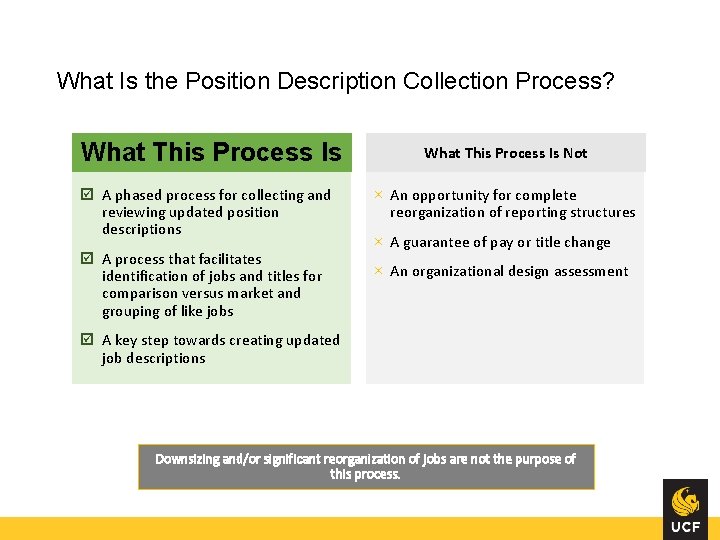 What Is the Position Description Collection Process?

What This Process Is

☑ A phased process for collecting and reviewing updated position descriptions

☑ A process that facilitates identification of jobs and titles for comparison versus market and grouping of like jobs

☑ A key step towards creating updated job descriptions

What This Process Is Not

× An opportunity for complete reorganization of reporting structures

× A guarantee of pay or title change

× An organizational design assessment

Downsizing and/or significant reorganization of jobs are not the purpose of this process.

UCF